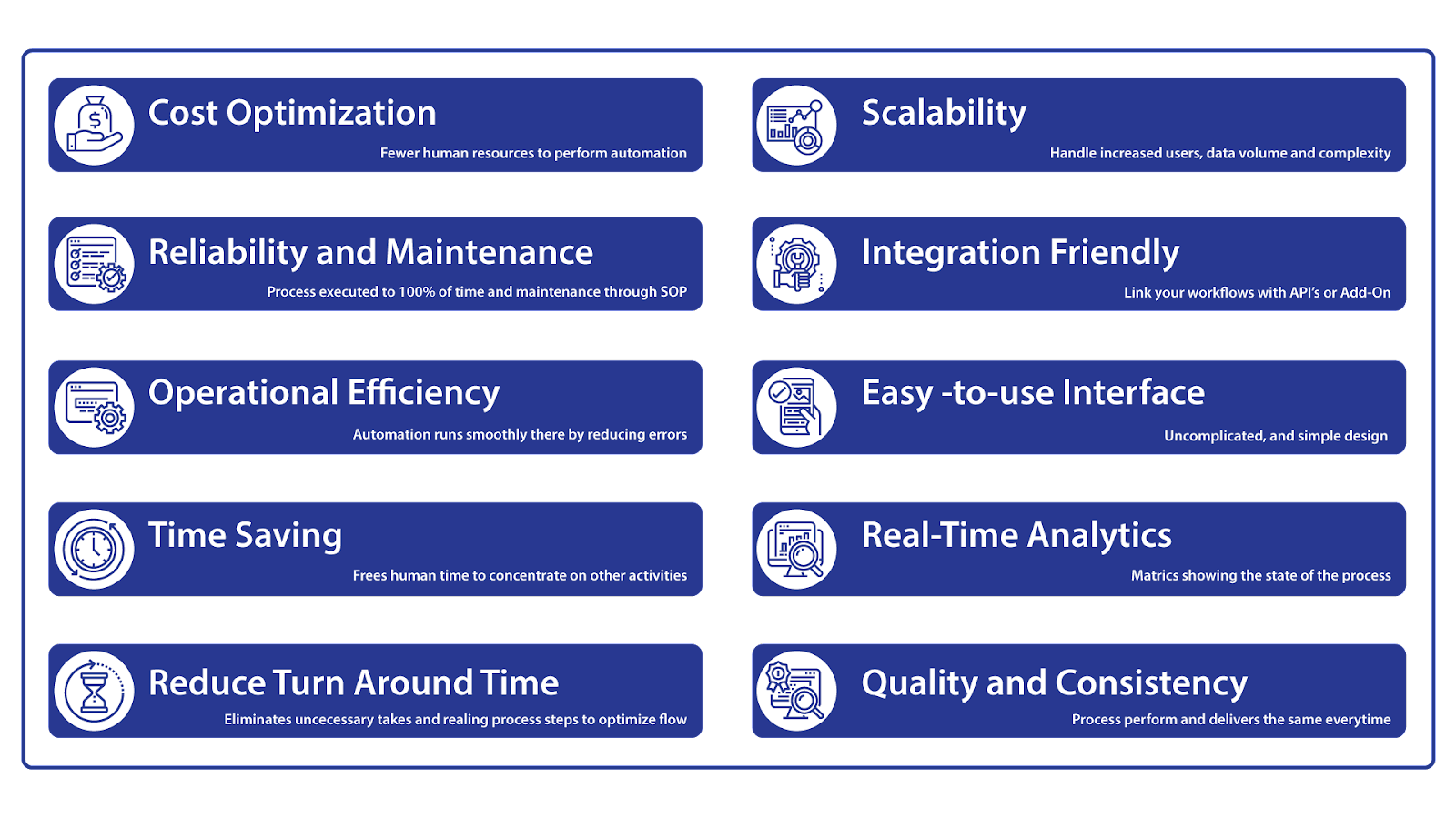 Cost Optimization
Fewer human resources to perform automation

Reliability and Maintenance
Process executed to 100% of time and maintenance through SOP

Operational Efficiency
Automation runs smoothly there by reducing errors

Time Saving
Frees human time to concentrate on other activities

Reduce Turn Around Time
Eliminates uncecessary takes and realing process steps to optimize flow

Scalability
Handle increased users, data volume and complexity

Integration Friendly
Link your workflows with API's or Add-On

Easy -to-use Interface
Uncomplicated, and simple design

Real-Time Analytics
Matrics showing the state of the process

Quality and Consistency
Process perform and delivers the same everytime